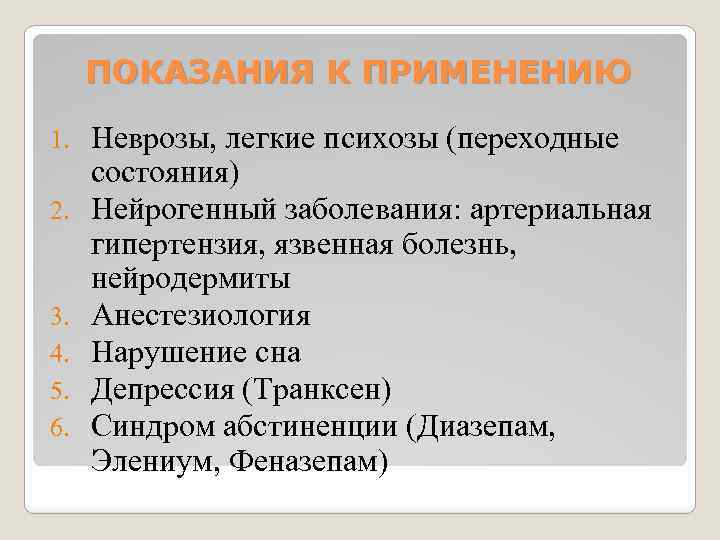 ПОКАЗАНИЯ К ПРИМЕНЕНИЮ

1. Неврозы, легкие психозы (переходные состояния)
2. Нейрогенный заболевания: артериальная гипертензия, язвенная болезнь, нейродермиты
3. Анестезиология
4. Нарушение сна
5. Депрессия (Транксен)
6. Синдром абстиненции (Диазепам, Элениум, Феназепам)